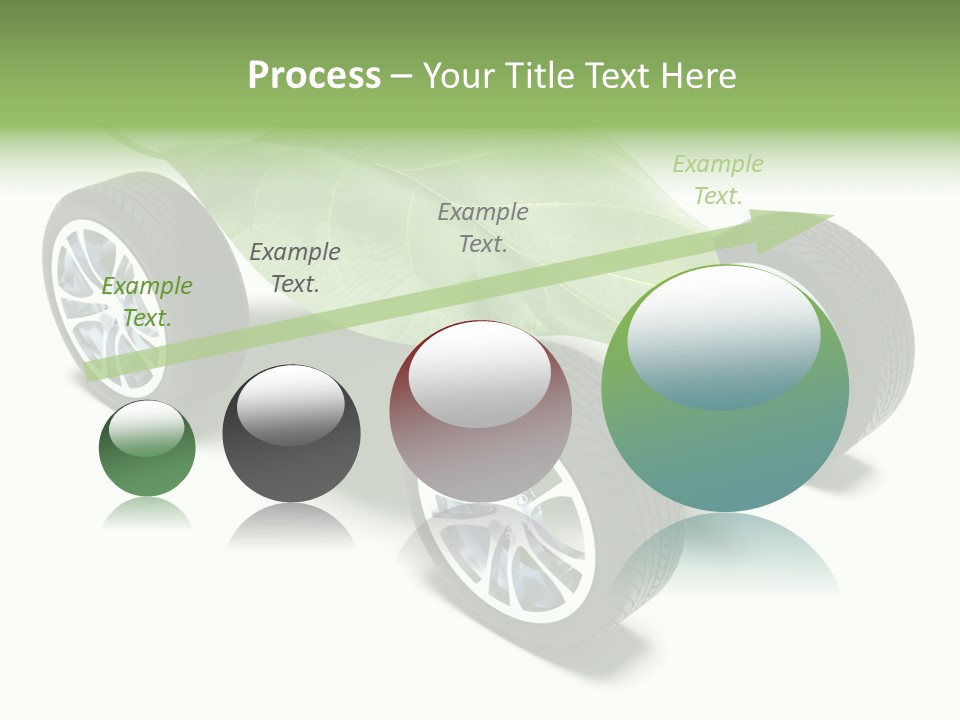 Process – Your Title Text Here

Example Text.

Example Text.

Example Text.

Example Text.